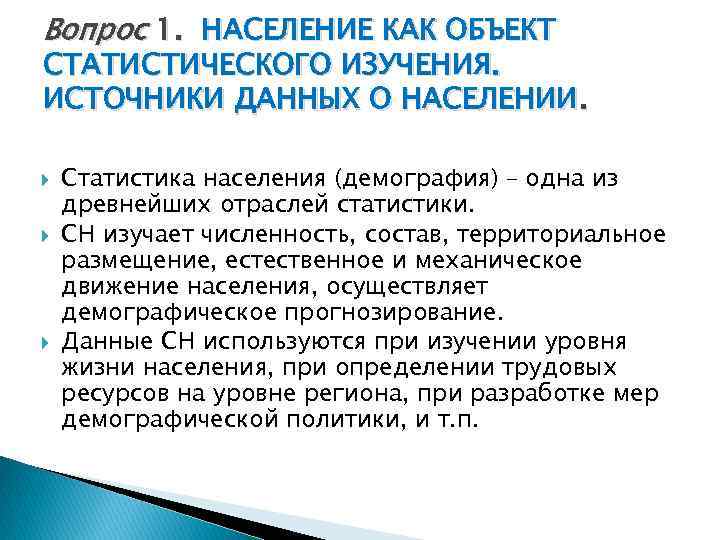 Вопрос 1. НАСЕЛЕНИЕ КАК ОБЪЕКТ СТАТИСТИЧЕСКОГО ИЗУЧЕНИЯ. ИСТОЧНИКИ ДАННЫХ О НАСЕЛЕНИИ.

Статистика населения (демография) – одна из древнейших отраслей статистики.

СН изучает численность, состав, территориальное размещение, естественное и механическое движение населения, осуществляет демографическое прогнозирование.

Данные СН используются при изучении уровня жизни населения, при определении трудовых ресурсов на уровне региона, при разработке мер демографической политики, и т.п.